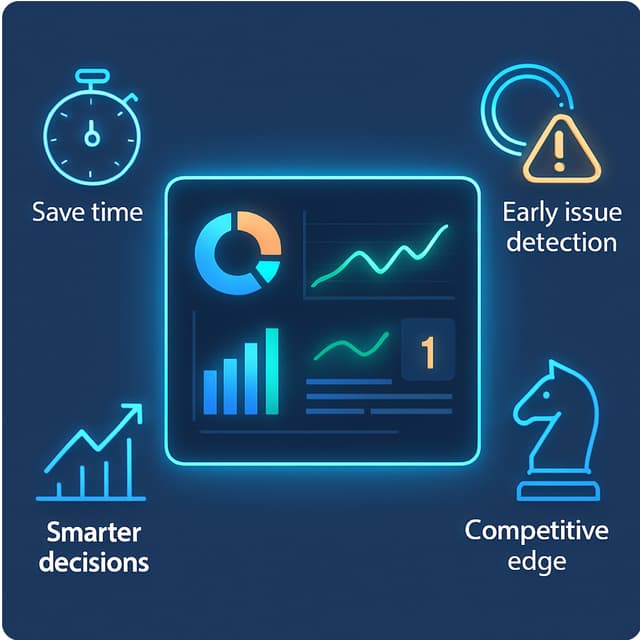 Save time

Early issue detection

1

Smarter decisions

Competitive edge